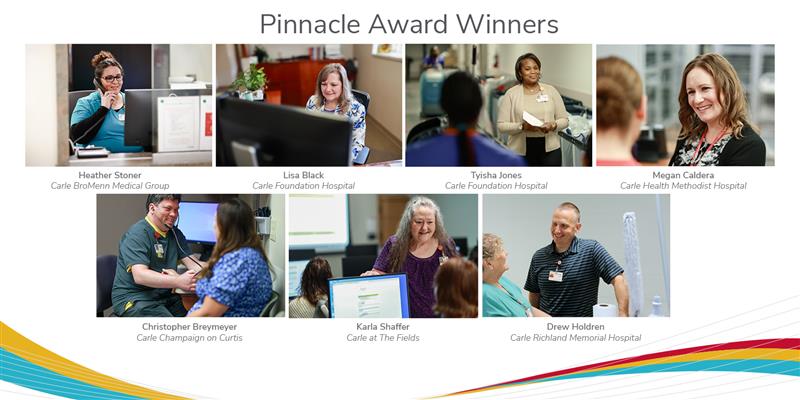 Pinnacle Award Winners

Heather Stoner
Carle BroMenn Medical Group

Lisa Black
Carle Foundation Hospital

Tyisha Jones
Carle Foundation Hospital

Megan Caldera
Carle Health Methodist Hospital

Christopher Breymeyer
Carle Champaign on Curtis

Karla Shaffer
Carle at The Fields

Drew Holdren
Carle Richland Memorial Hospital